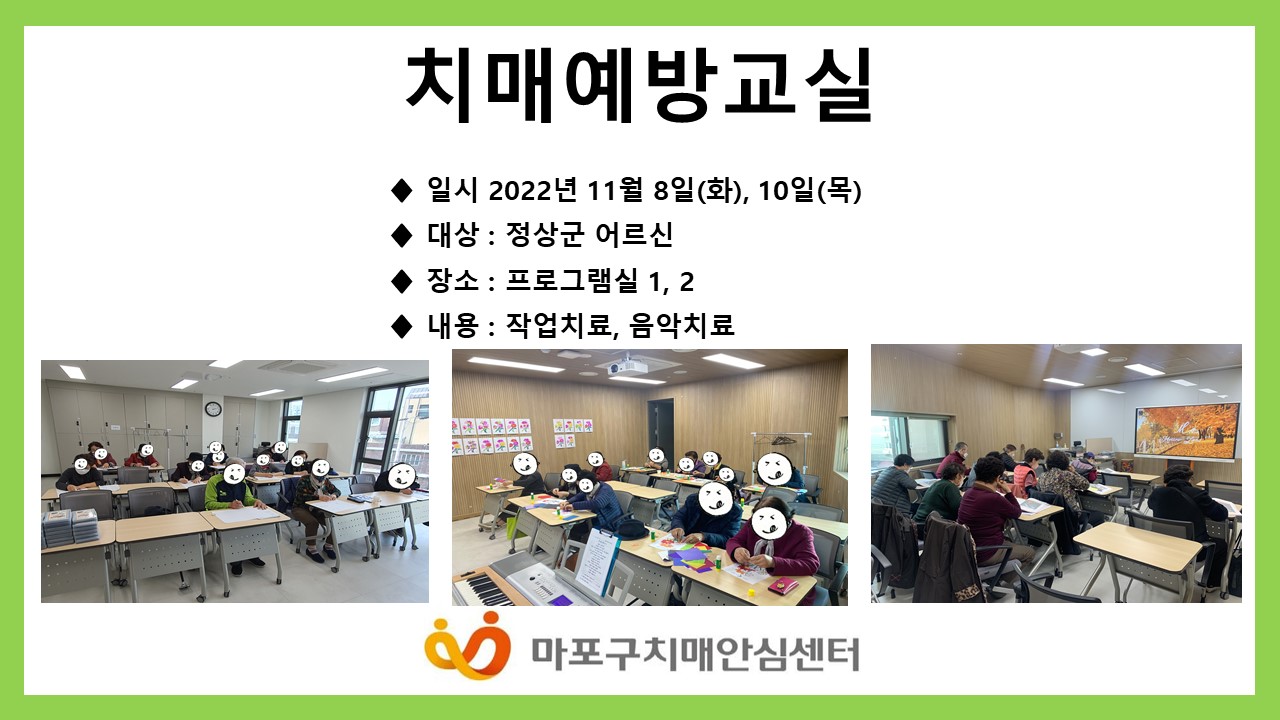 치매예방교실

◆ 일시 2022년 11월 8일(화), 10일(목)
◆ 대상 : 정상군 어르신
◆ 장소 : 프로그램실 1, 2
◆ 내용 : 작업치료, 음악치료

마포구치매안심센터